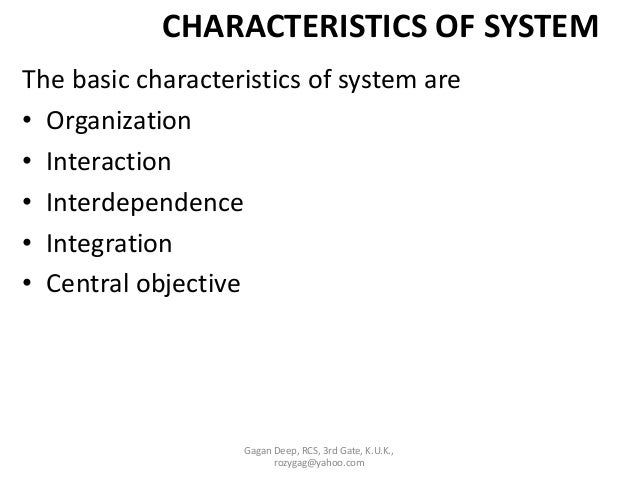 CHARACTERISTICS OF SYSTEM

The basic characteristics of system are

• Organization
• Interaction
• Interdependence
• Integration
• Central objective

Gagan Deep, RCS, 3rd Gate, K.U.K., rozygag@yahoo.com